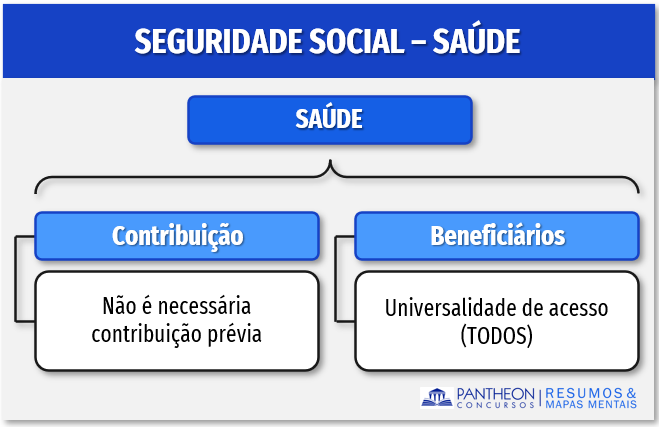 SEGURIDADE SOCIAL – SAÚDE

SAÚDE

Contribuição

Não é necessária contribuição prévia

Beneficiários

Universalidade de acesso (TODOS)

PANTHEON CONCURSOS | RESUMOS & MAPAS MENTAIS